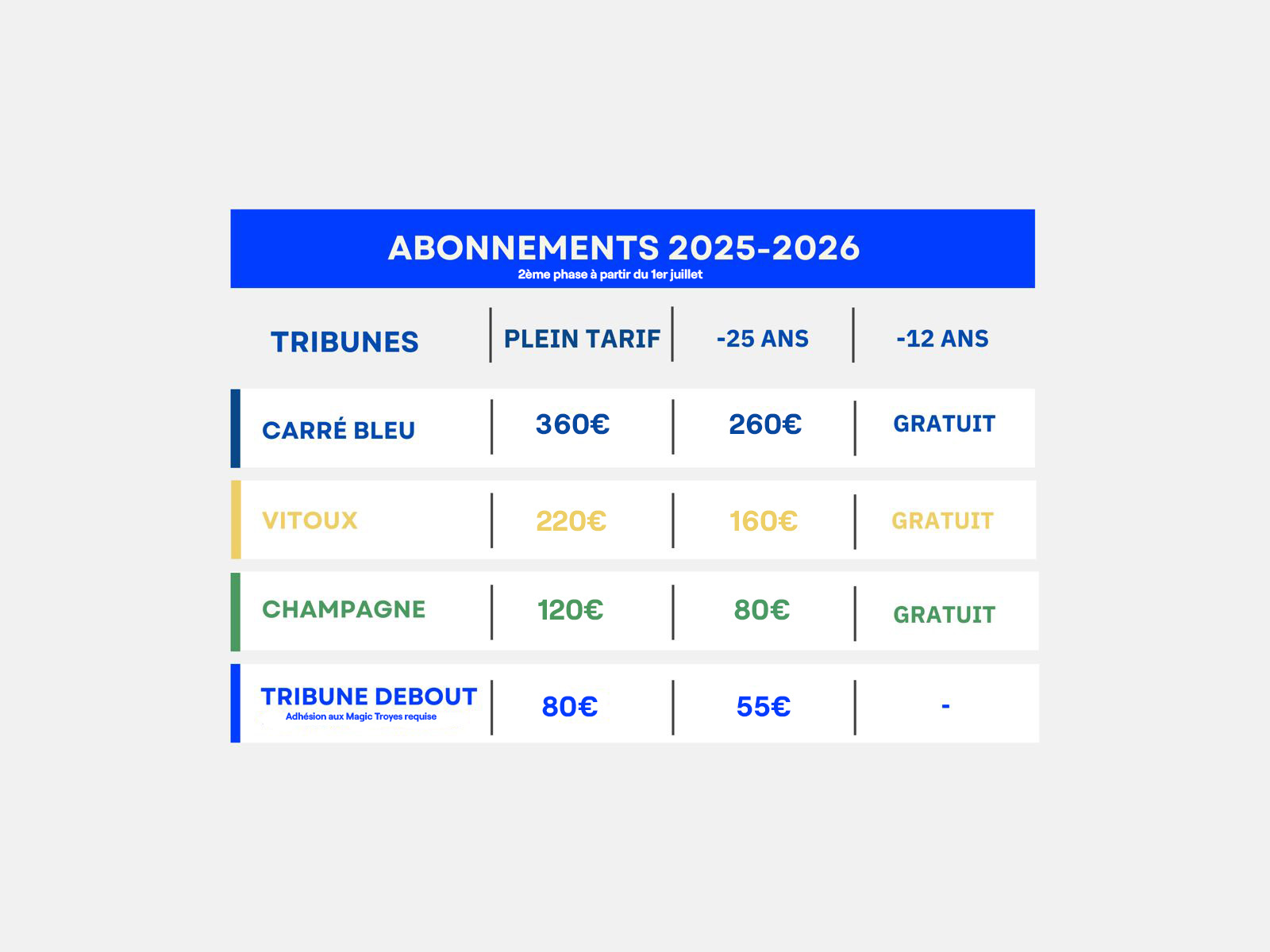 ABONNEMENTS 2025-2026
2ème phase à partir du 1er juillet

| TRIBUNES | PLEIN TARIF | -25 ANS | -12 ANS |
|---|---|---|---|
| CARRÉ BLEU | 360€ | 260€ | GRATUIT |
| VITOUX | 220€ | 160€ | GRATUIT |
| CHAMPAGNE | 120€ | 80€ | GRATUIT |
| TRIBUNE DEBOUT Adhésion aux Magic Troyes requise | 80€ | 55€ | - |